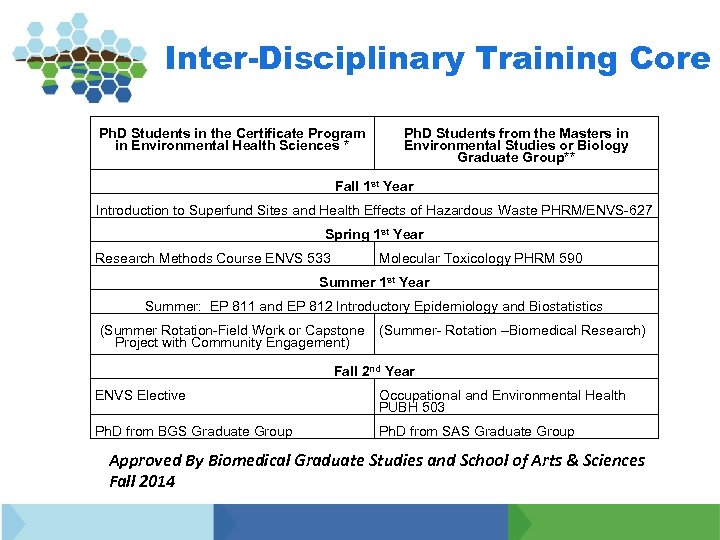 Inter-Disciplinary Training Core

| PhD Students in the Certificate Program in Environmental Health Sciences * | PhD Students from the Masters in Environmental Studies or Biology Graduate Group** |
|---|---|
| Fall 1$^{st}$ Year | |
| Introduction to Superfund Sites and Health Effects of Hazardous Waste PHRM/ENVS-627 | |
| Spring 1$^{st}$ Year | |
| Research Methods Course ENVS 533 | Molecular Toxicology PHRM 590 |
| Summer 1$^{st}$ Year | |
| Summer: EP 811 and EP 812 Introductory Epidemiology and Biostatistics | |
| (Summer Rotation-Field Work or Capstone Project with Community Engagement) | (Summer- Rotation –Biomedical Research) |
| Fall 2$^{nd}$ Year | |
| ENVS Elective | Occupational and Environmental Health PUBH 503 |
| PhD from BGS Graduate Group | PhD from SAS Graduate Group |

Approved By Biomedical Graduate Studies and School of Arts & Sciences Fall 2014